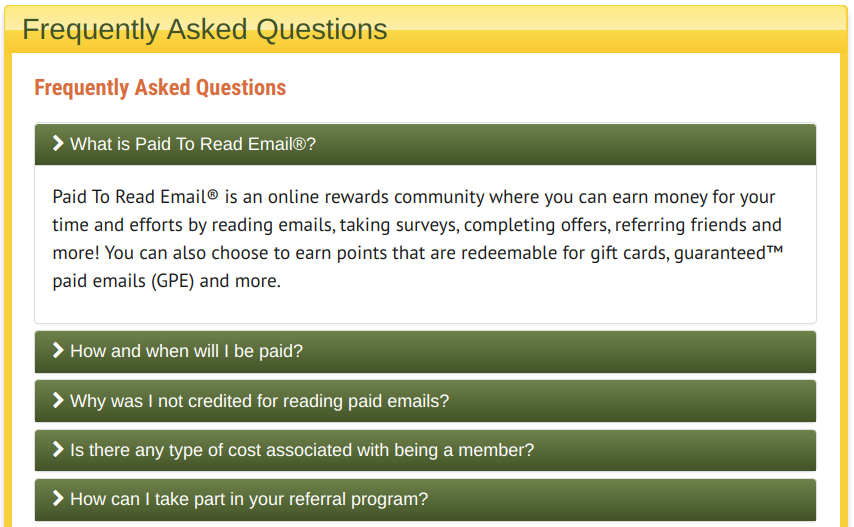 Frequently Asked Questions

Frequently Asked Questions

What is Paid To Read Email®?

Paid To Read Email® is an online rewards community where you can earn money for your time and efforts by reading emails, taking surveys, completing offers, referring friends and more! You can also choose to earn points that are redeemable for gift cards, guaranteed™ paid emails (GPE) and more.

How and when will I be paid?

Why was I not credited for reading paid emails?

Is there any type of cost associated with being a member?

How can I take part in your referral program?